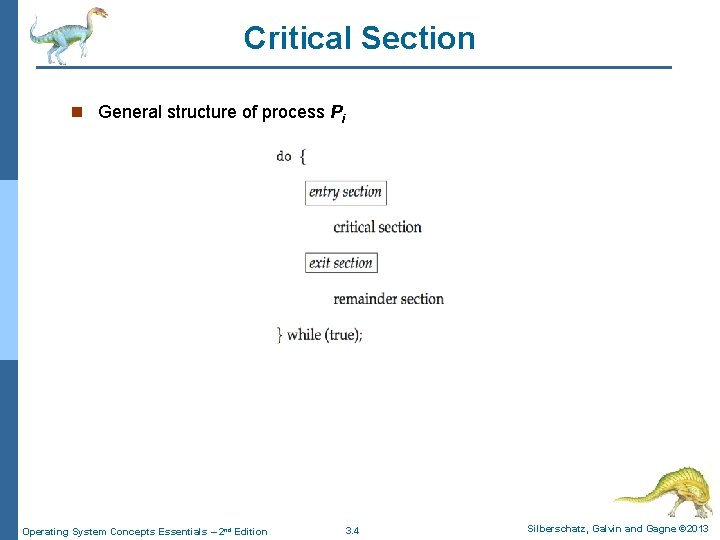 Critical Section

General structure of process $P_i$

do {

entry section

critical section

exit section

remainder section

} while (true);

Operating System Concepts Essentials – 2nd Edition

3.4

Silberschatz, Galvin and Gagne ©2013